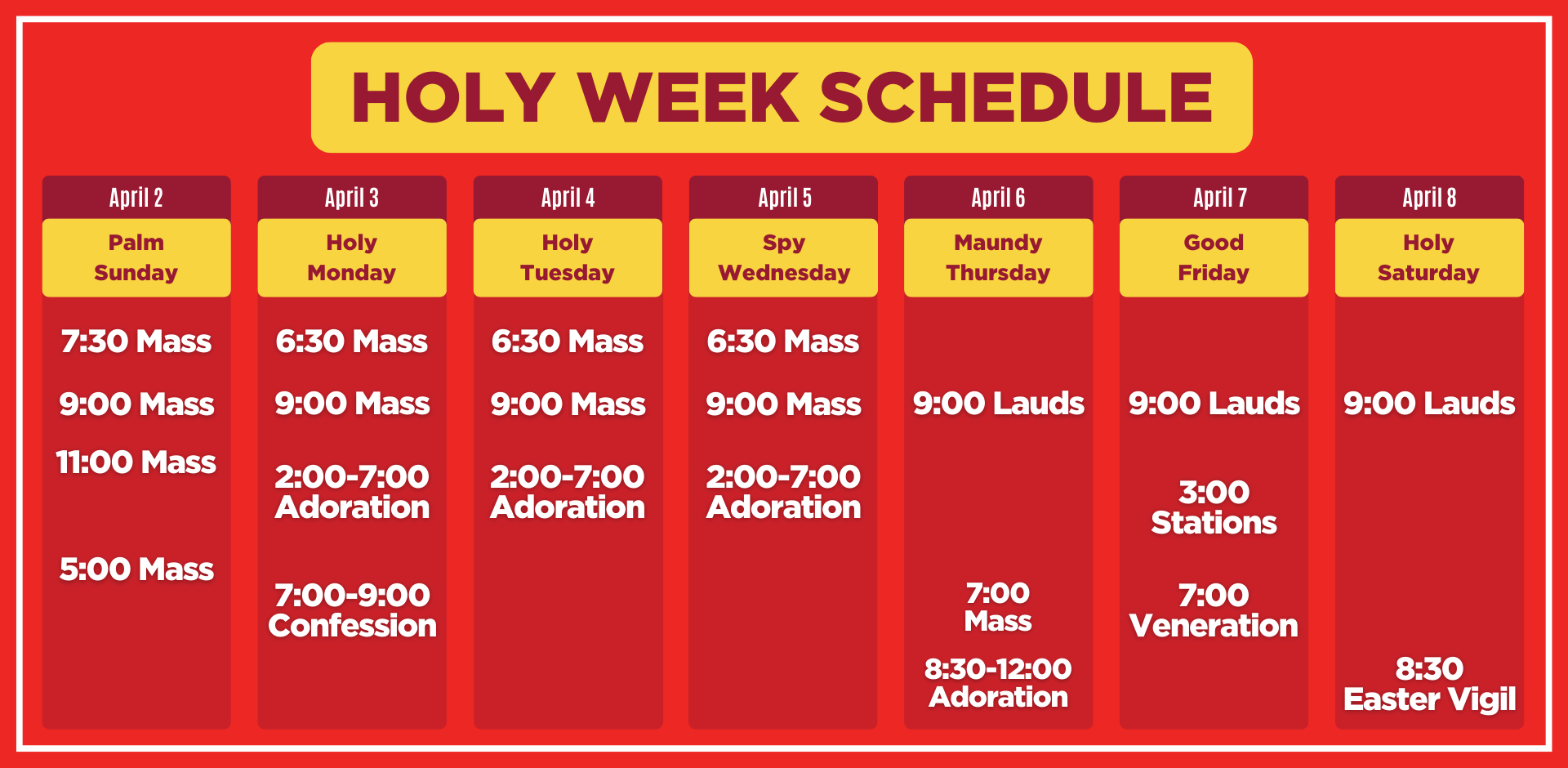 HOLY WEEK SCHEDULE

April 2
Palm Sunday
7:30 Mass
9:00 Mass
11:00 Mass
5:00 Mass

April 3
Holy Monday
6:30 Mass
9:00 Mass
2:00-7:00 Adoration
7:00-9:00 Confession

April 4
Holy Tuesday
6:30 Mass
9:00 Mass
2:00-7:00 Adoration

April 5
Spy Wednesday
6:30 Mass
9:00 Mass
2:00-7:00 Adoration

April 6
Maundy Thursday
9:00 Lauds
7:00 Mass
8:30-12:00 Adoration

April 7
Good Friday
9:00 Lauds
3:00 Stations
7:00 Veneration

April 8
Holy Saturday
9:00 Lauds
8:30 Easter Vigil